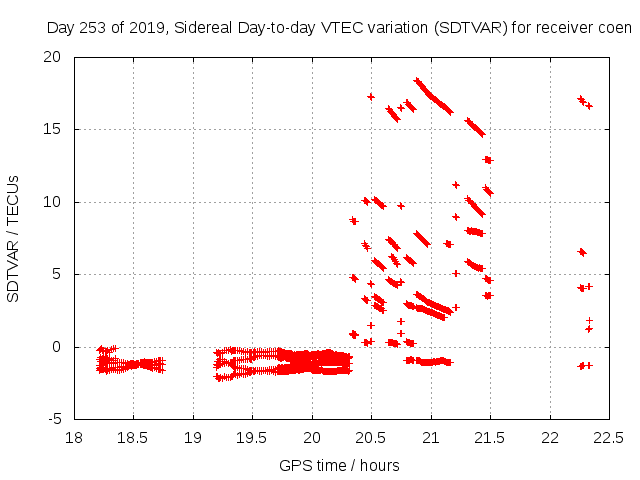 Day 253 of 2019, Sidereal Day-to-day VTEC variation (SDTVAR) for receiver coen

SDTVAR / TECUs

20
15
10
5
0
-5

18
18.5
19
19.5
20
20.5
21
21.5
22
22.5

GPS time / hours